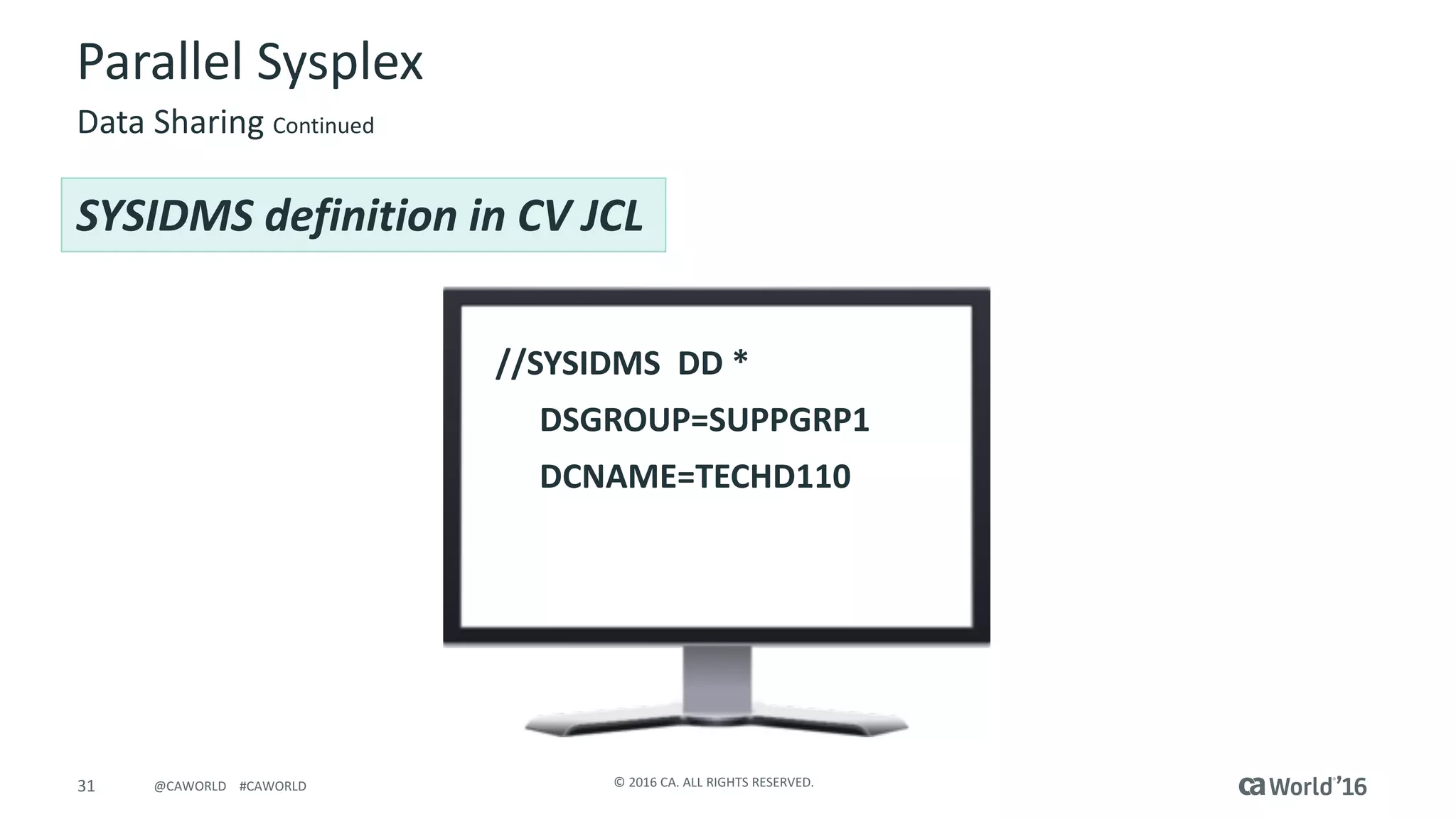 Parallel Sysplex

Data Sharing Continued

SYSIDMS definition in CV JCL

//SYSIDMS DD *

DSGROUP=SUPPGRP1

DCNAME=TECHD110

31 @CAWORLD #CAWORLD

© 2016 CA. ALL RIGHTS RESERVED.

ca World'16